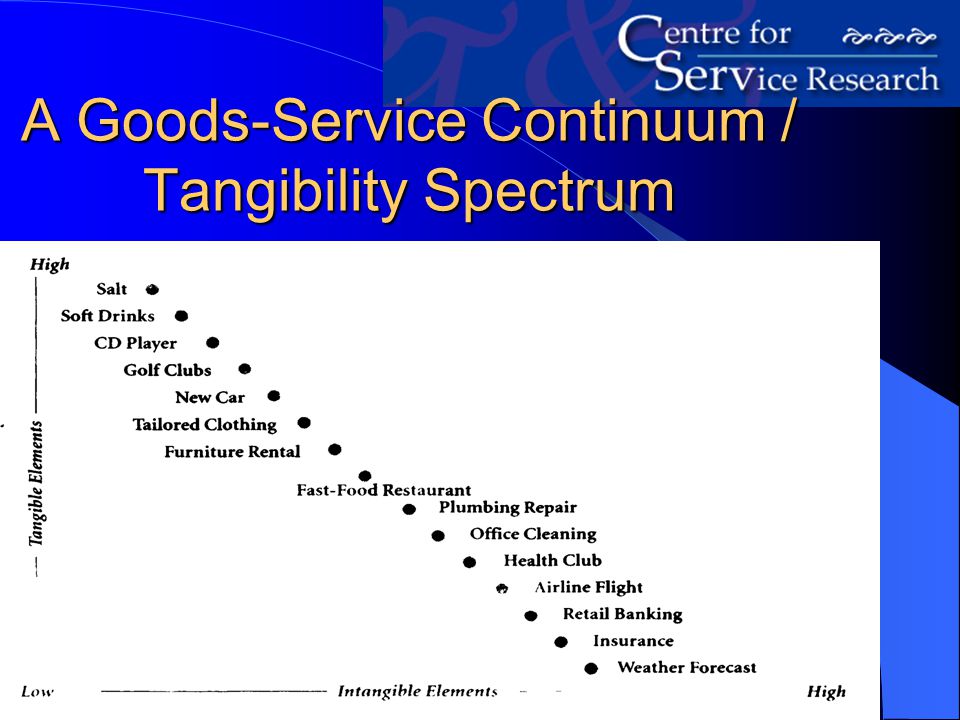 Centre for Service Research

A Goods-Service Continuum / Tangibility Spectrum

High

Tangible Elements

Salt
Soft Drinks
CD Player
Golf Clubs
New Car
Tailored Clothing
Furniture Rental
Fast-Food Restaurant
Plumbing Repair
Office Cleaning
Health Club
Airline Flight
Retail Banking
Insurance
Weather Forecast

Low
Intangible Elements
High